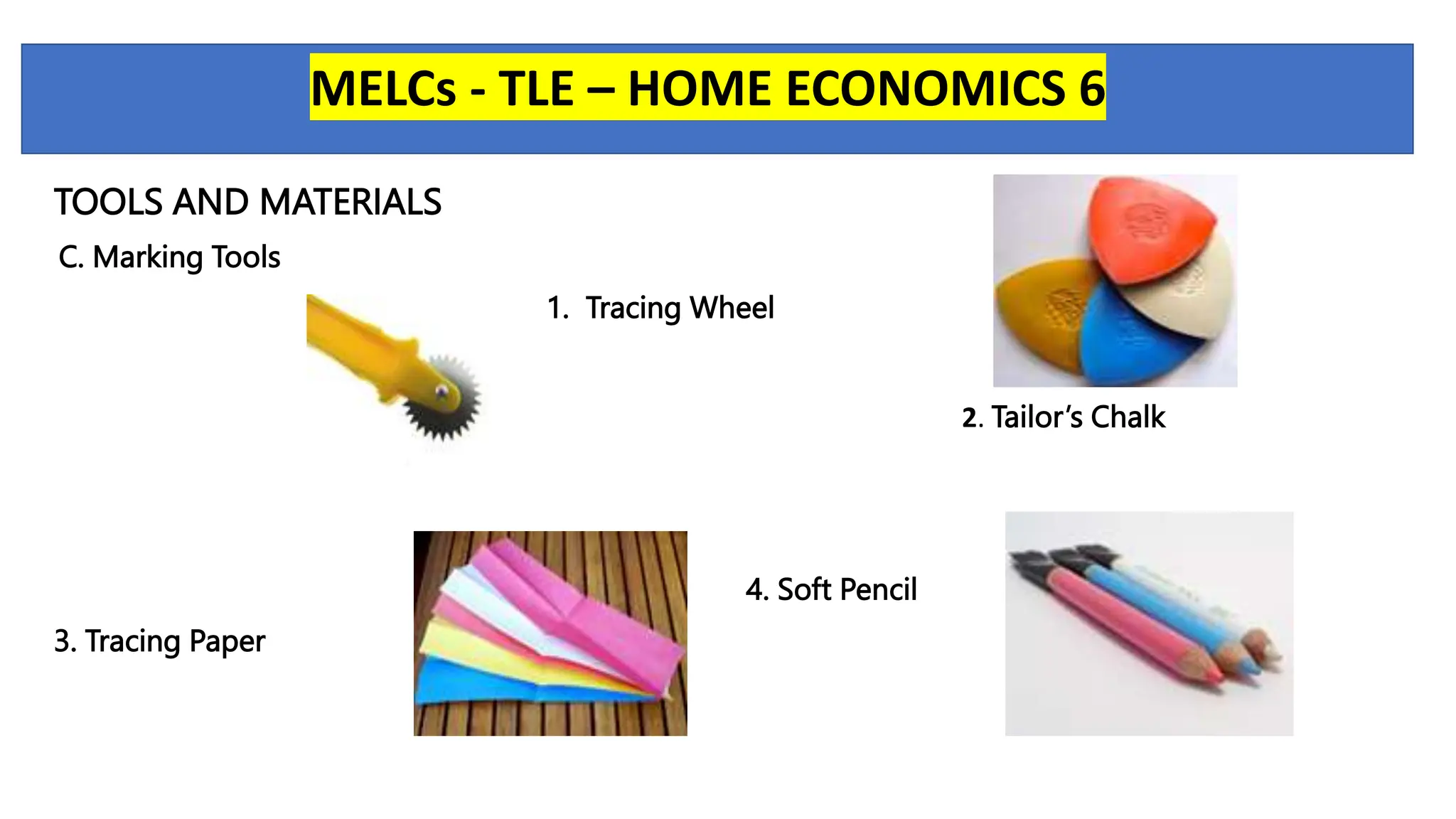 MELCs - TLE – HOME ECONOMICS 6

TOOLS AND MATERIALS

C. Marking Tools

1. Tracing Wheel

2. Tailor's Chalk

3. Tracing Paper

4. Soft Pencil